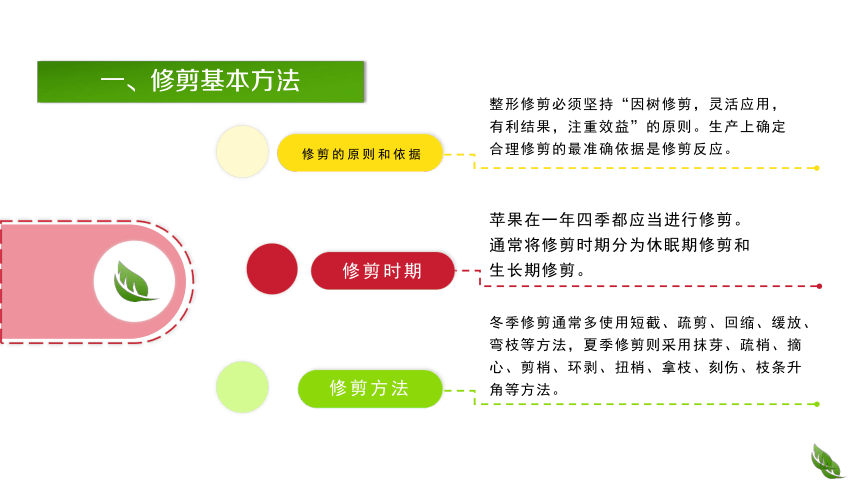 一、修剪基本方法

修剪的原则和依据

整形修剪必须坚持“因树修剪，灵活应用，有利结果，注重效益”的原则。生产上确定合理修剪的最准确依据是修剪反应。

修剪时期

苹果在一年四季都应当进行修剪。通常将修剪时期分为休眠期修剪和生长期修剪。

修剪方法

冬季修剪通常多使用短截、疏剪、回缩、缓放、弯枝等方法，夏季修剪则采用抹芽、疏梢、摘心、剪梢、环剥、扭梢、拿枝、刻伤、枝条升角等方法。